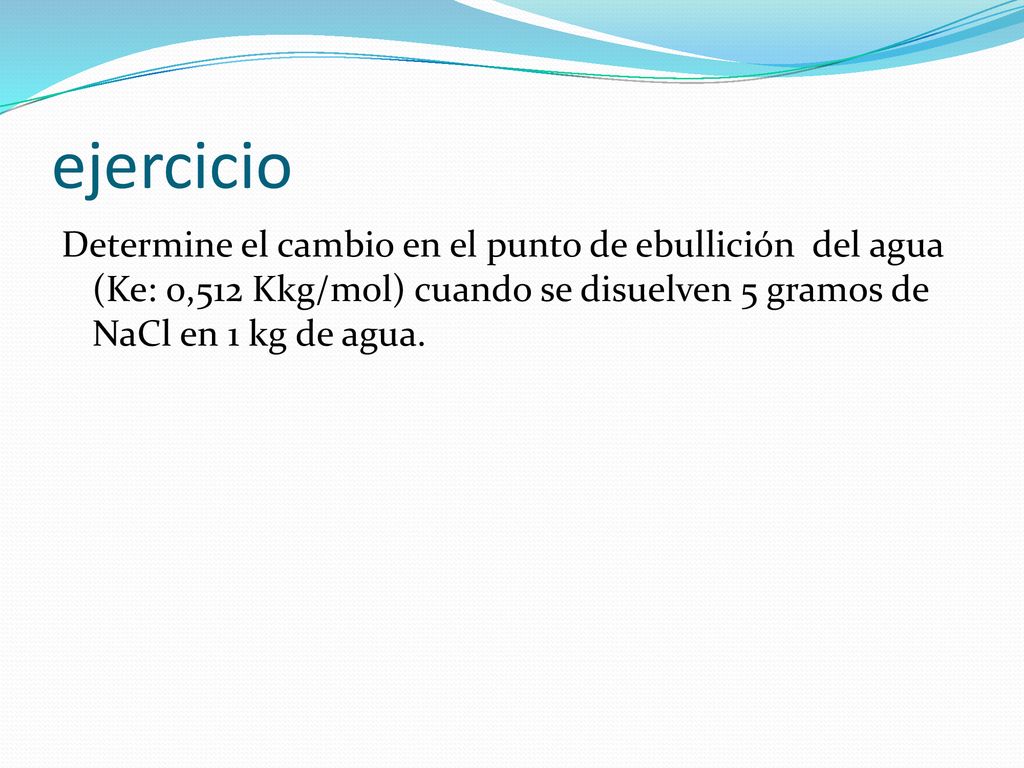 ejercicio

Determine el cambio en el punto de ebullición del agua (Ke: 0,512 Kkg/mol) cuando se disuelven 5 gramos de NaCl en 1 kg de agua.